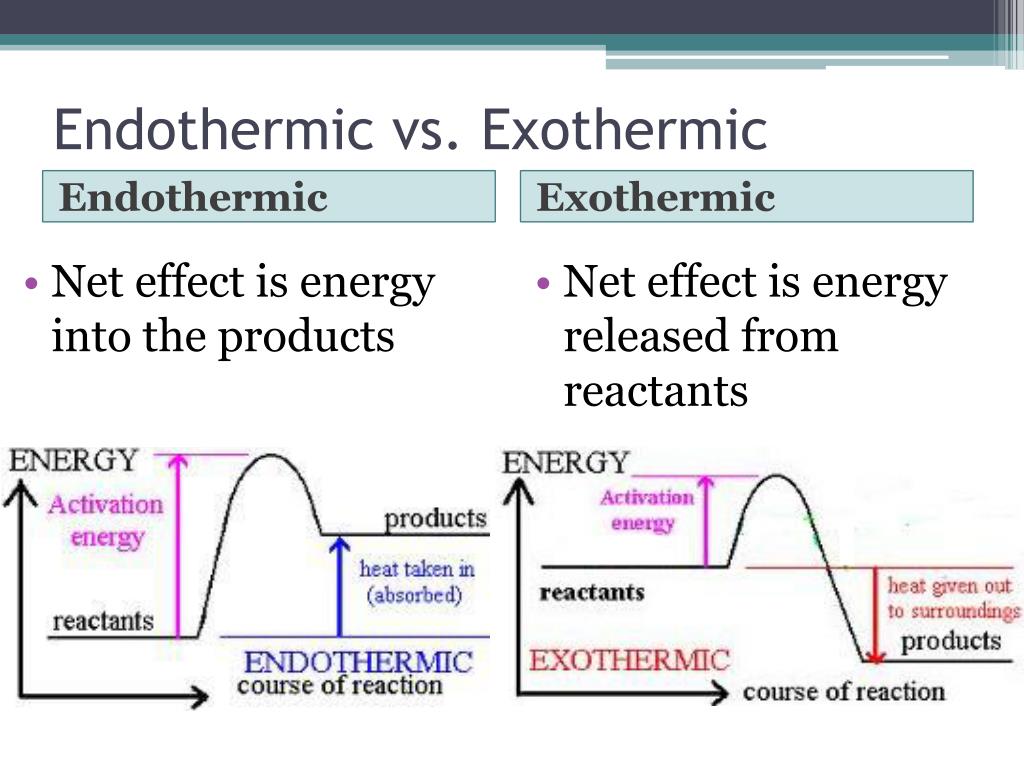 Endothermic vs. Exothermic

Endothermic

• Net effect is energy into the products

ENERGY

Activation energy

products

heat taken in (absorbed)

reactants

ENDOTHERMIC

course of reaction

Exothermic

• Net effect is energy released from reactants

ENERGY

Activation energy

reactants

heat given out to surroundings

products

EXOTHERMIC

course of reaction